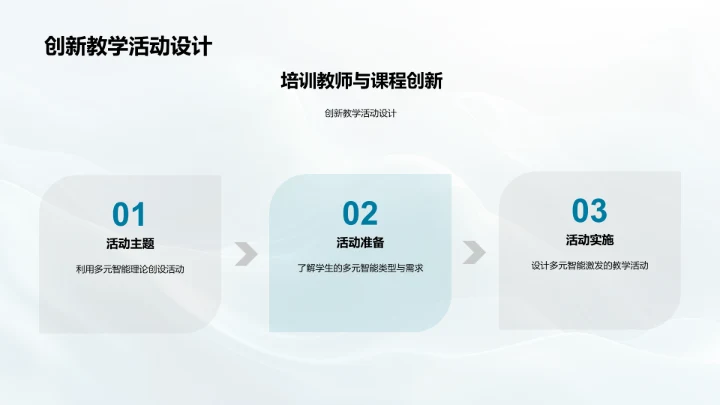 创新教学活动设计

培训教师与课程创新

创新教学活动设计

01
活动主题
利用多元智能理论创设活动

02
活动准备
了解学生的多元智能类型与需求

03
活动实施
设计多元智能激发的教学活动